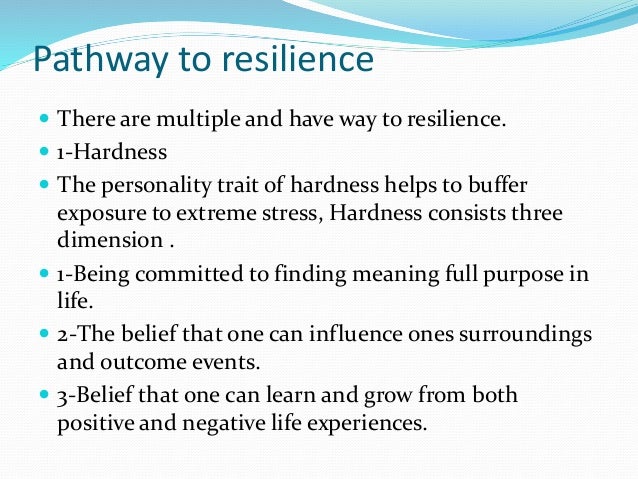 Pathway to resilience

- There are multiple and have way to resilience.
- 1-Hardness
- The personality trait of hardness helps to buffer exposure to extreme stress, Hardness consists three dimension .
- 1-Being committed to finding meaning full purpose in life.
- 2-The belief that one can influence ones surroundings and outcome events.
- 3-Belief that one can learn and grow from both positive and negative life experiences.